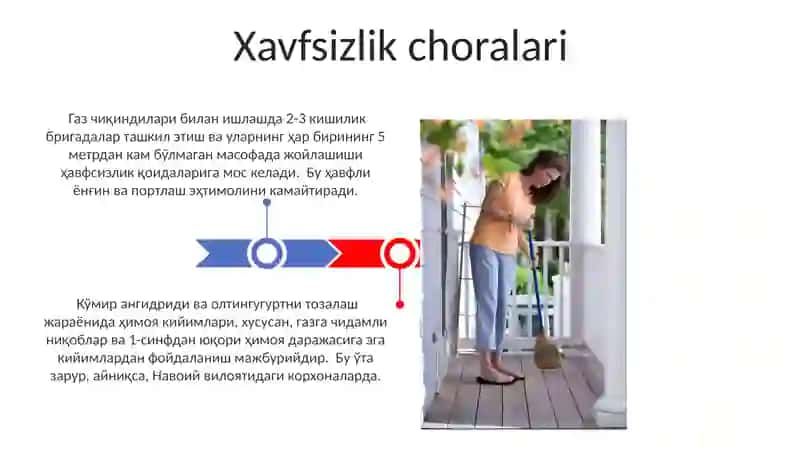 Xavfsizlik choralari

Газ чиқиндилари билан ишлашда 2-3 кишилик бригадалар ташкил этиш ва уларнинг ҳар бирининг 5 метрдан кам бўлмаган масофада жойлашиши ҳавфсизлик қоидаларига мос келади. Бу ҳавфли ёнғин ва портлаш эҳтимолини камайтиради.

Кўмир ангидриди ва олтингугуртни тозалаш жараёнида ҳимоя кийимлари, хусусан, газга чидамли ниқоблар ва 1-синфдан юқори ҳимоя даражасига эга кийимлардан фойдаланиш мажбурийдир. Бу ўта зарур, айниқса, Навоий вилоятидаги корхоналарда.